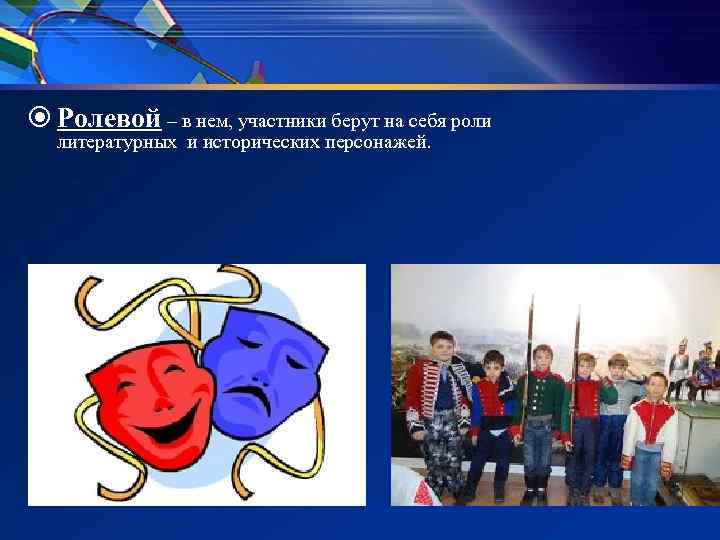 Ролевой – в нем, участники берут на себя роли литературных  и исторических персонажей.